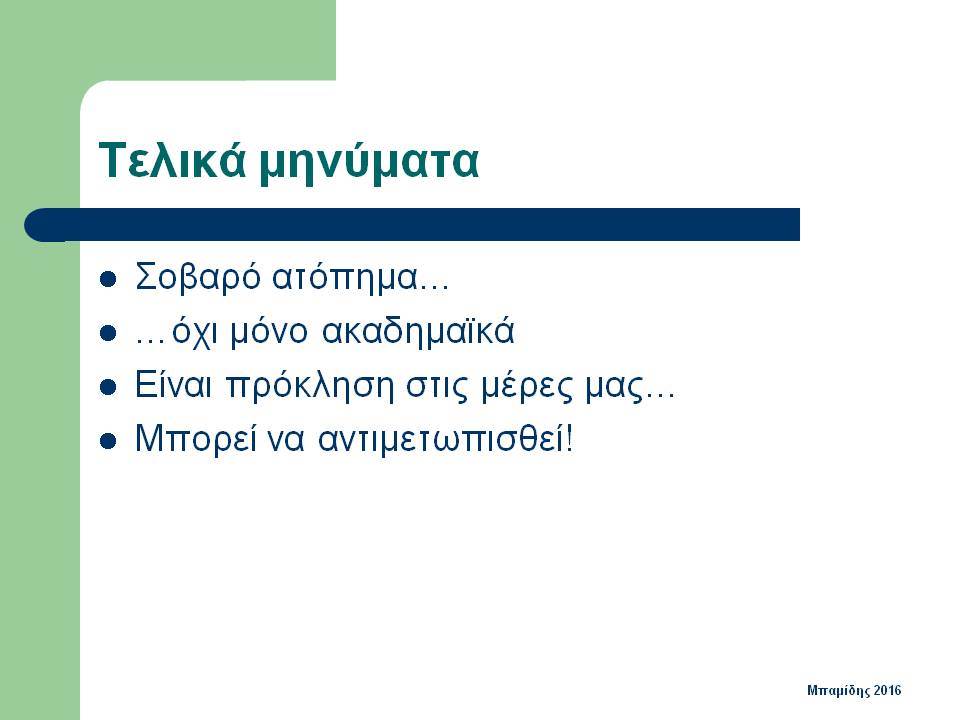 Τελικά μηνύματα

- Σοβαρό ατόπημα…
- …όχι μόνο ακαδημαϊκά
- Είναι πρόκληση στις μέρες μας…
- Μπορεί να αντιμετωπισθεί!

Μπαμίδης 2016